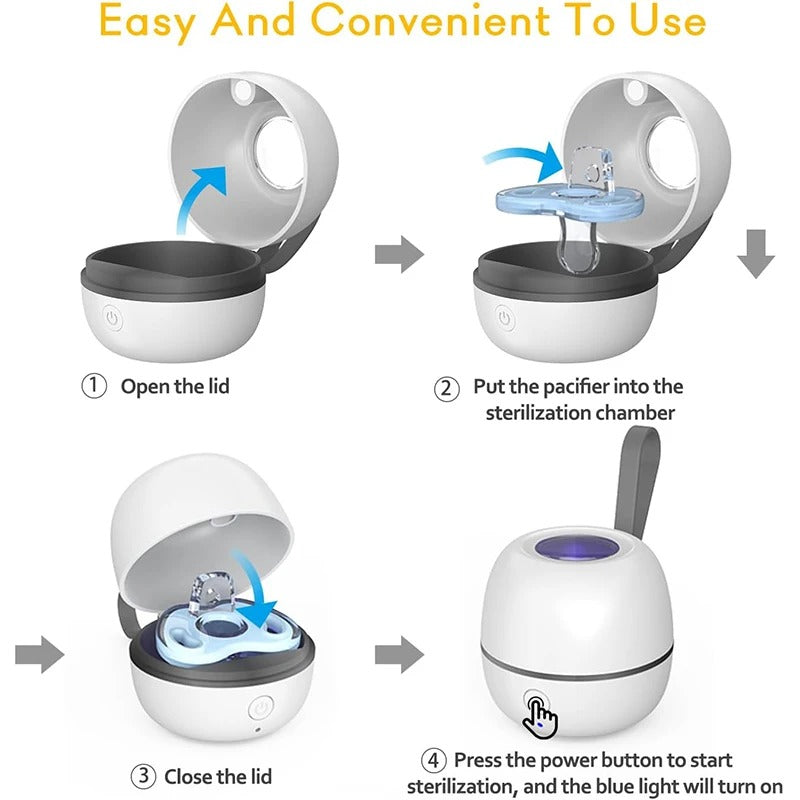 Easy And Convenient To Use

① Open the lid

② Put the pacifier into the sterilization chamber

③ Close the lid

④ Press the power button to start sterilization, and the blue light will turn on